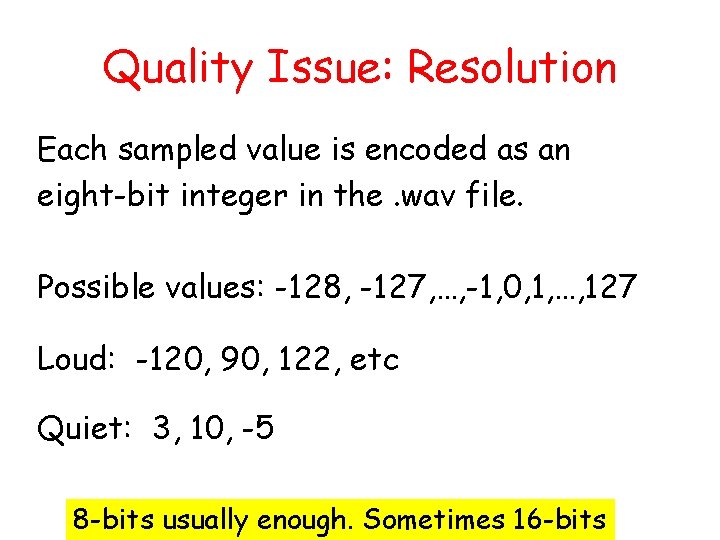 Quality Issue: Resolution

Each sampled value is encoded as an eight-bit integer in the .wav file.

Possible values: -128, -127,…,-1,0,1,…,127

Loud: -120, 90, 122, etc

Quiet: 3, 10, -5

8-bits usually enough. Sometimes 16-bits